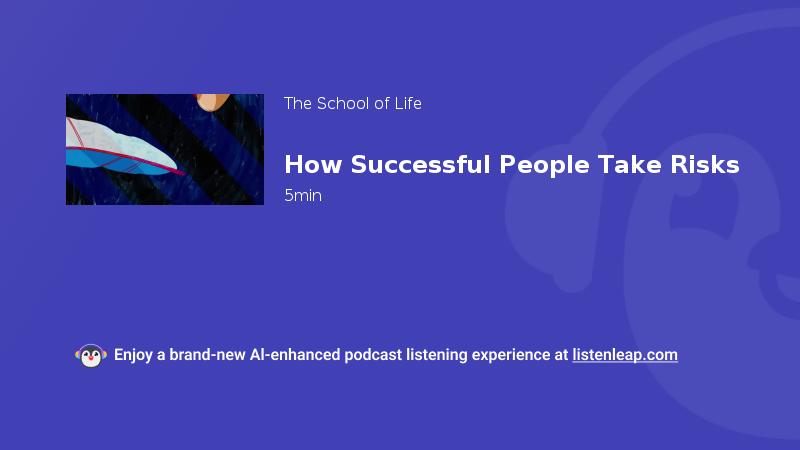 The School of Life

How Successful People Take Risks

5min

Enjoy a brand-new AI-enhanced podcast listening experience at listenleap.com